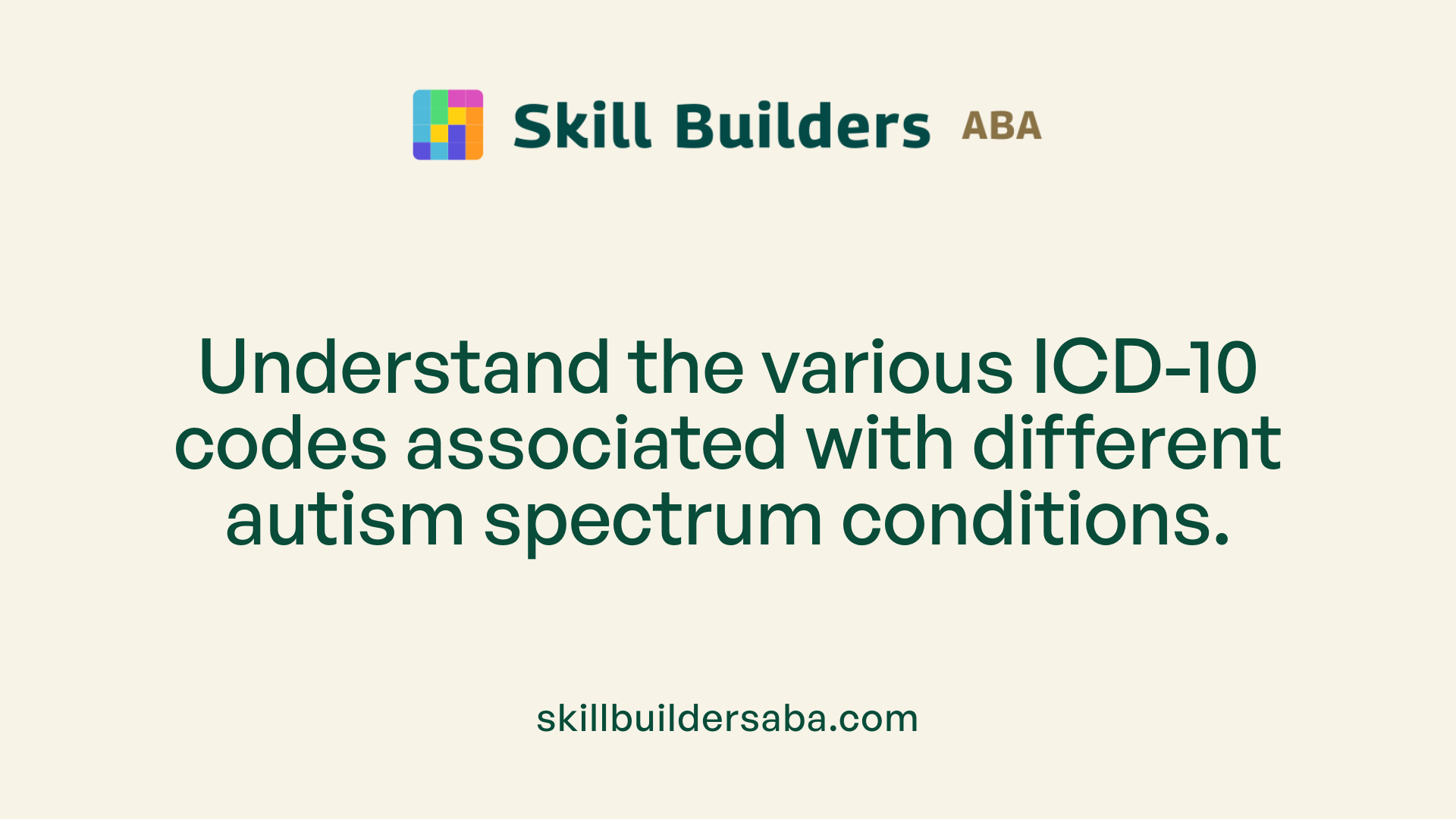 Skill Builders ABA

Understand the various ICD-10 codes associated with different autism spectrum conditions.

skillbuildersaba.com